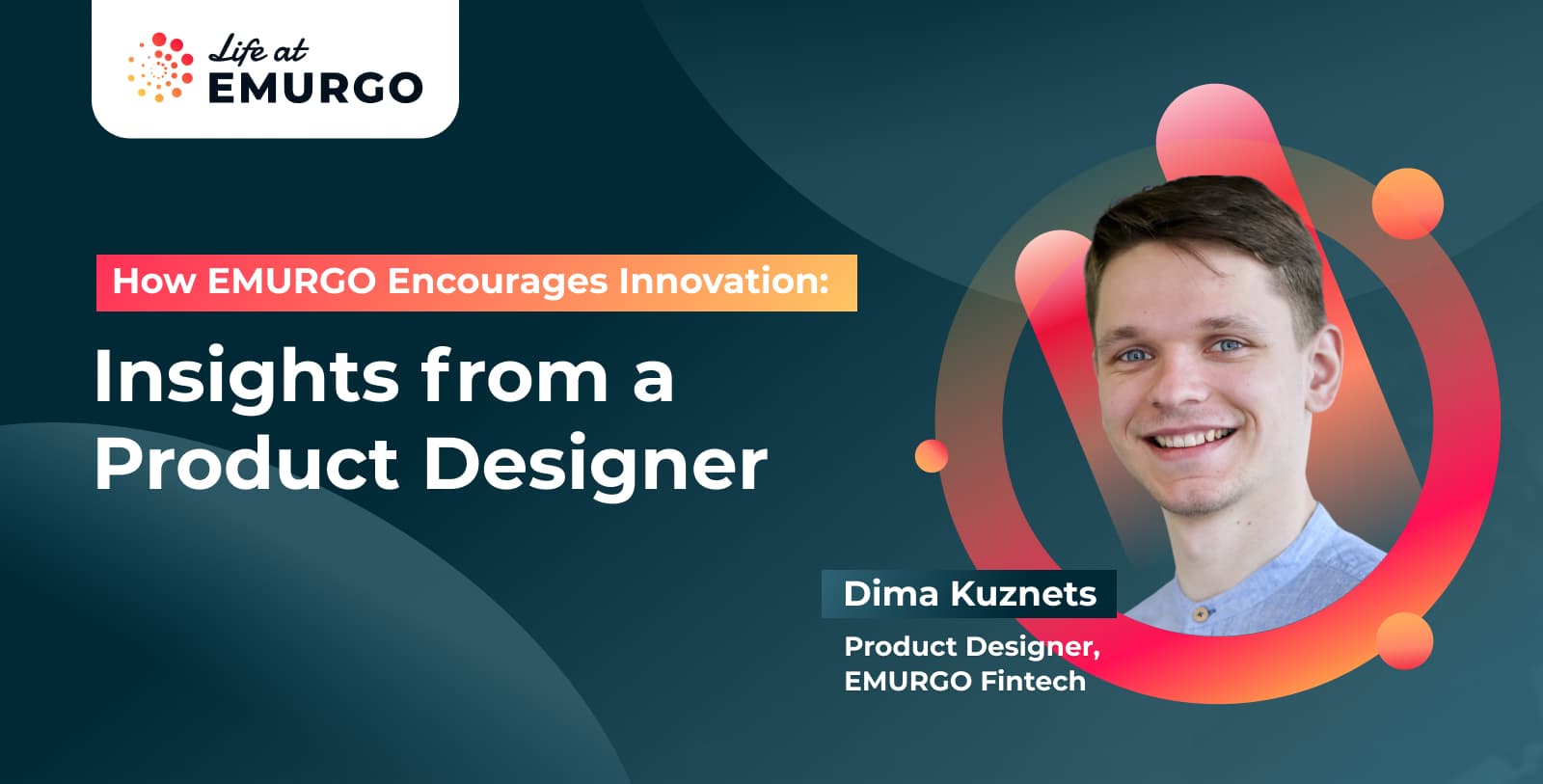 Life at EMURGO

How EMURGO Encourages Innovation:

Insights from a Product Designer

Dima Kuznets

Product Designer, EMURGO Fintech